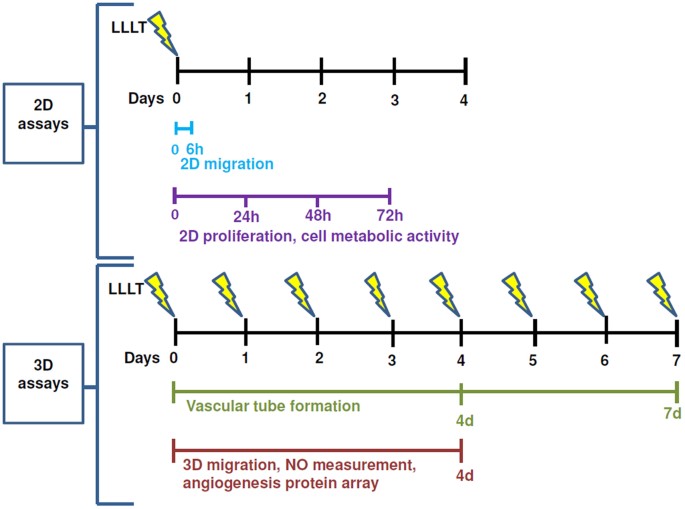 2D assays

LLLT

Days 0 1 2 3 4

0 6h
2D migration

0 24h 48h 72h
2D proliferation, cell metabolic activity

3D assays

LLLT

Days 0 1 2 3 4 5 6 7

Vascular tube formation
4d 7d

3D migration, NO measurement, angiogenesis protein array
4d